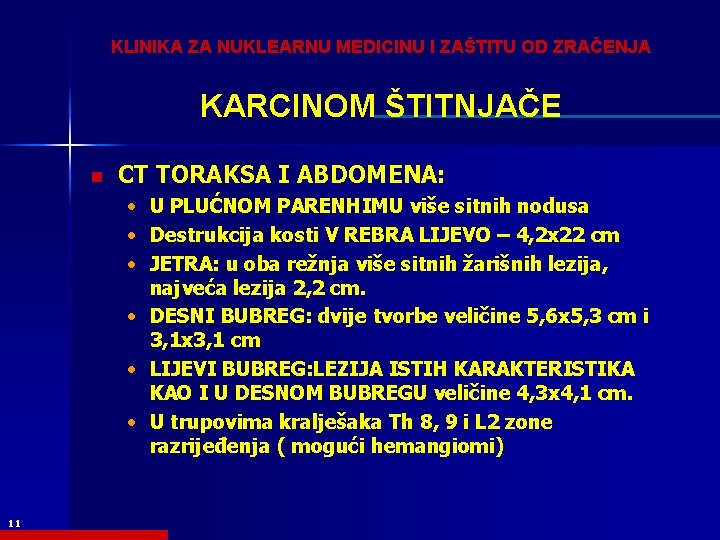 KLINIKA ZA NUKLEARNU MEDICINU I ZAŠTITU OD ZRAČENJA

KARCINOM ŠTITNJAČE

- CT TORAKSA I ABDOMENA:
  - U PLUĆNOM PARENHIMU više sitnih nodusa
  - Destrukcija kosti V REBRA LIJEVO – 4,2x22 cm
  - JETRA: u oba režnja više sitnih žarišnih lezija, najveća lezija 2,2 cm.
  - DESNI BUBREG: dvije tvorbe veličine 5,6x5,3 cm i 3,1x3,1 cm
  - LIJEVI BUBREG:LEZIJA ISTIH KARAKTERISTIKA KAO I U DESNOM BUBREGU veličine 4,3x4,1 cm.
  - U trupovima kralješaka Th 8, 9 i L2 zone razrijeđenja ( mogući hemangiomi)

11